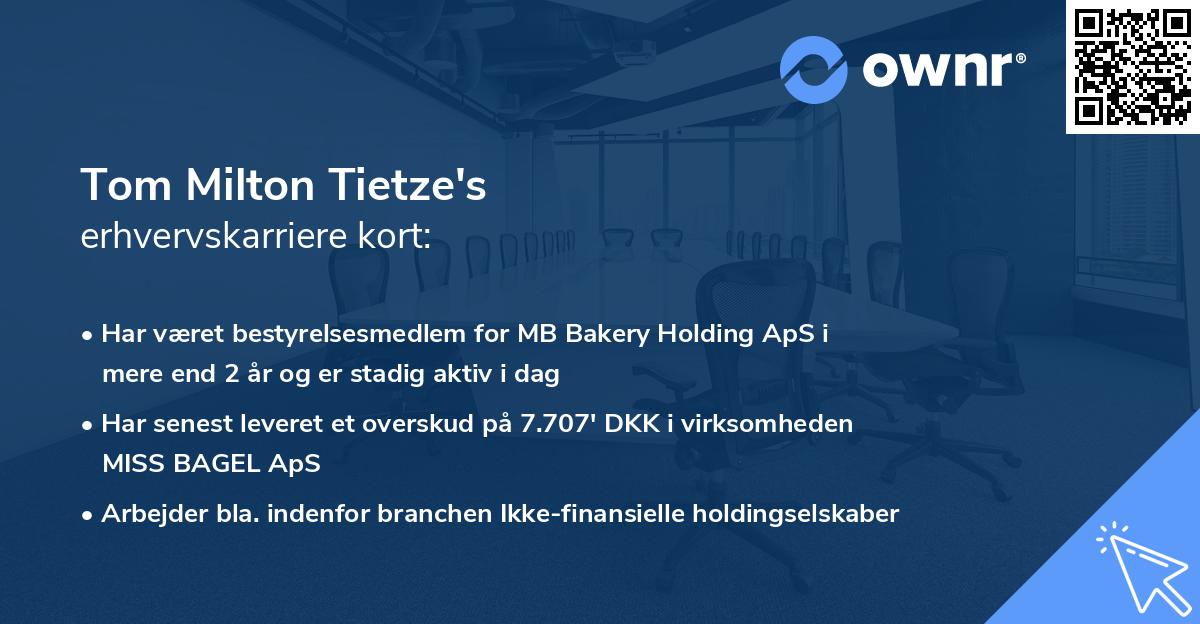 ownr®

Tom Milton Tietze's
erhvervskarriere kort:

• Har været bestyrelsesmedlem for MB Bakery Holding ApS i mere end 2 år og er stadig aktiv i dag

• Har senest leveret et overskud på 7.707' DKK i virksomheden MISS BAGEL ApS

• Arbejder bla. indenfor branchen Ikke-finansielle holdingselskaber